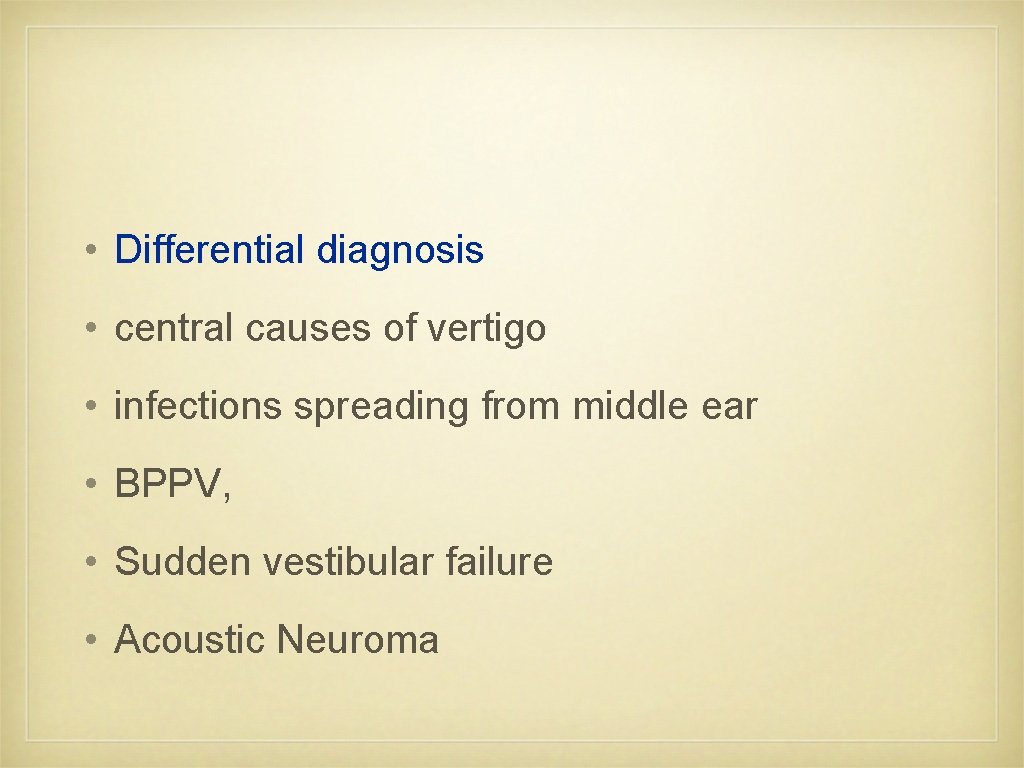 • Differential diagnosis
• central causes of vertigo
• infections spreading from middle ear
• BPPV,
• Sudden vestibular failure
• Acoustic Neuroma